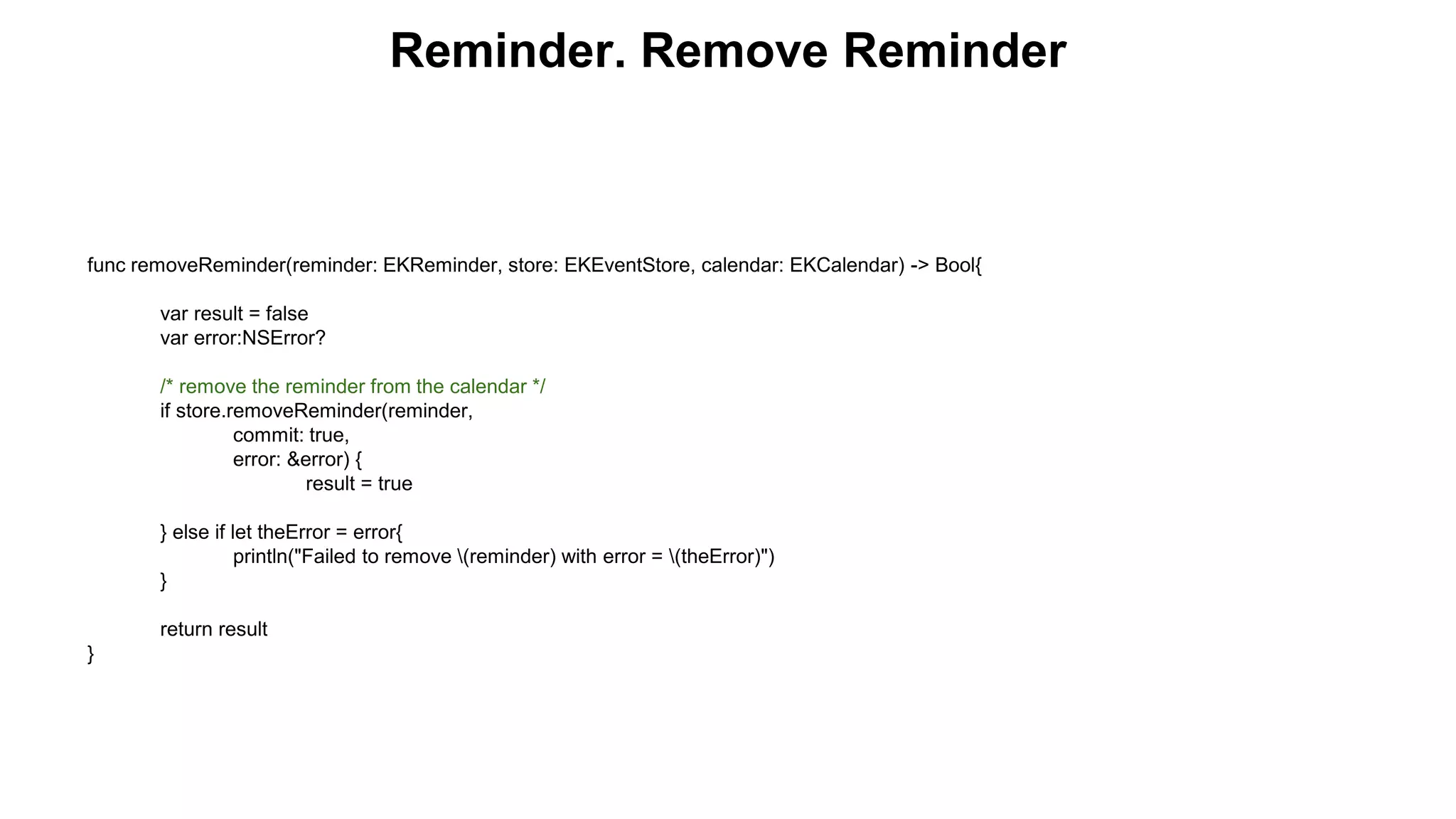 Reminder. Remove Reminder

func removeReminder(reminder: EKReminder, store: EKEventStore, calendar: EKCalendar) -> Bool{

var result = false
var error:NSError?

/* remove the reminder from the calendar */
if store.removeReminder(reminder,
commit: true,
error: &error) {
result = true

} else if let theError = error{
println("Failed to remove \(reminder) with error = \(theError)")
}

return result
}